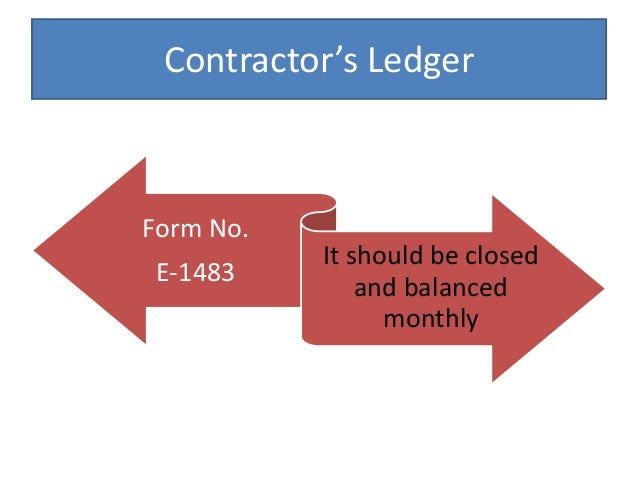 Contractor’s Ledger

Form No.
E-1483

It should be closed and balanced monthly